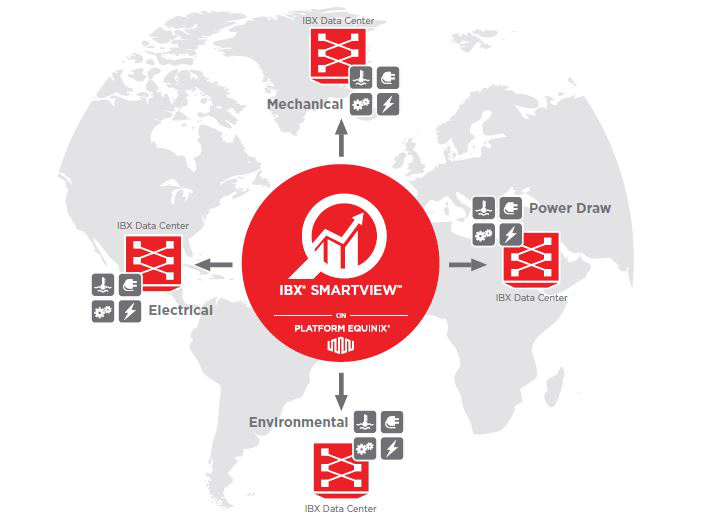 IBX Data Center

Mechanical

IBX Data Center

Electrical

IBX® SMARTVIEW™

ON

PLATFORM EQUINIX®

Power Draw

IBX Data Center

Environmental

IBX Data Center